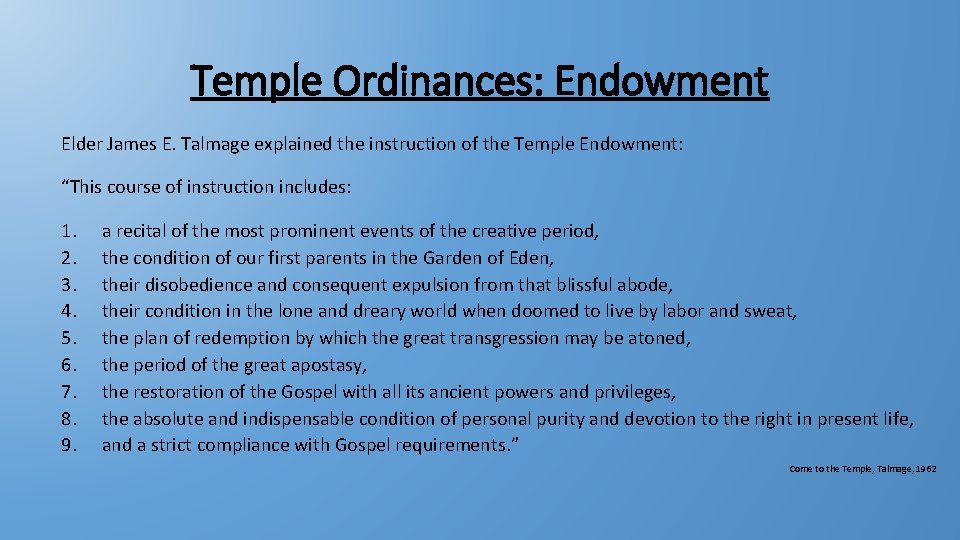 Temple Ordinances: Endowment

Elder James E. Talmage explained the instruction of the Temple Endowment:

“This course of instruction includes:

1. a recital of the most prominent events of the creative period,
2. the condition of our first parents in the Garden of Eden,
3. their disobedience and consequent expulsion from that blissful abode,
4. their condition in the lone and dreary world when doomed to live by labor and sweat,
5. the plan of redemption by which the great transgression may be atoned,
6. the period of the great apostasy,
7. the restoration of the Gospel with all its ancient powers and privileges,
8. the absolute and indispensable condition of personal purity and devotion to the right in present life,
9. and a strict compliance with Gospel requirements.”

Come to the Temple, Talmage, 1962